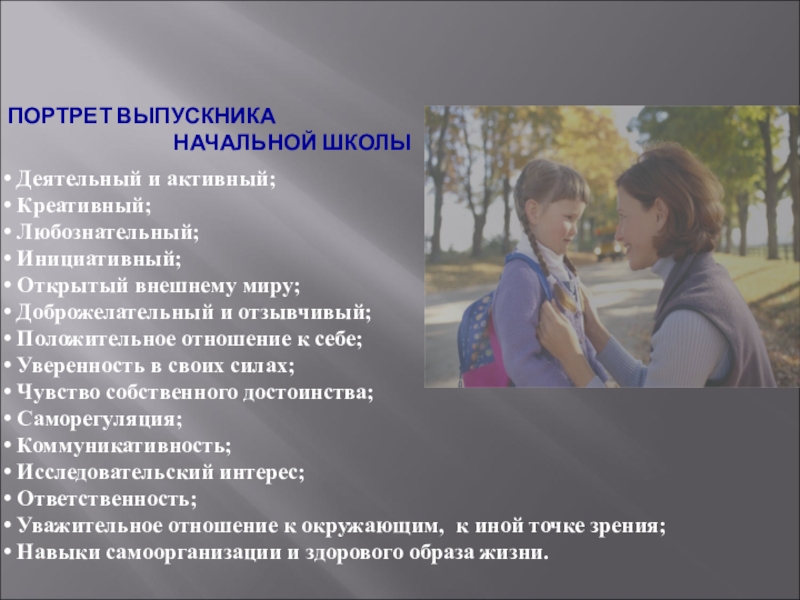 ПОРТРЕТ ВЫПУСКНИКА
НАЧАЛЬНОЙ ШКОЛЫ

• Деятельный и активный;
• Креативный;
• Любознательный;
• Инициативный;
• Открытый внешнему миру;
• Доброжелательный и отзывчивый;
• Положительное отношение к себе;
• Уверенность в своих силах;
• Чувство собственного достоинства;
• Саморегуляция;
• Коммуникативность;
• Исследовательский интерес;
• Ответственность;
• Уважительное отношение к окружающим, к иной точке зрения;
• Навыки самоорганизации и здорового образа жизни.